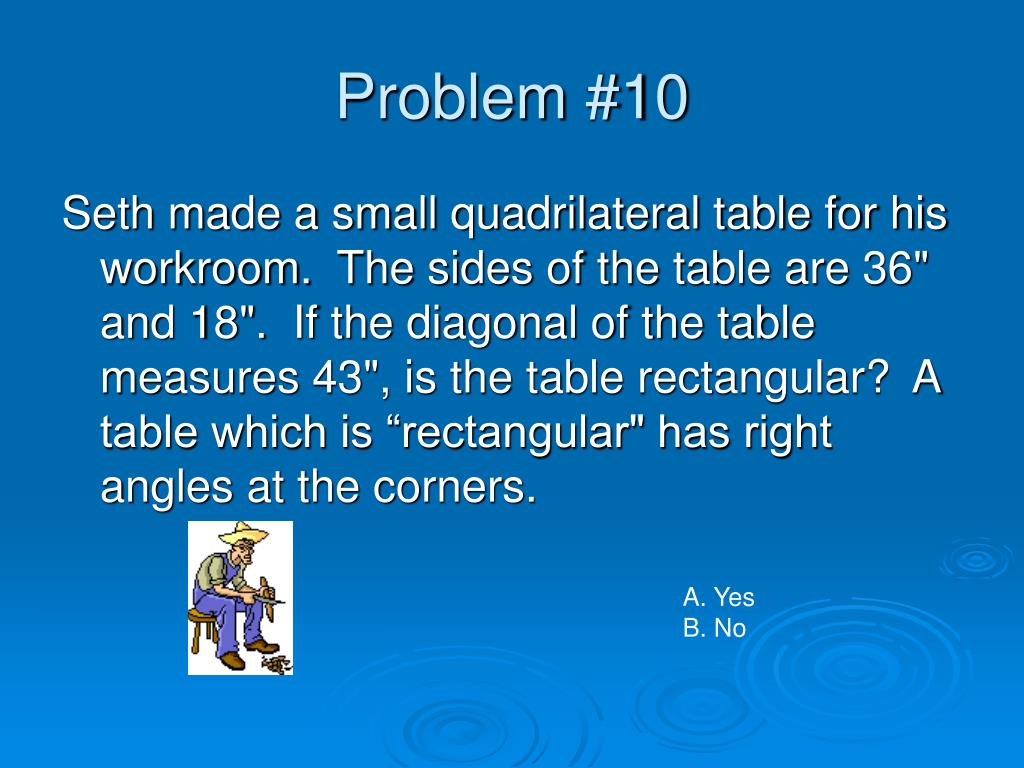 Problem #10

Seth made a small quadrilateral table for his workroom. The sides of the table are 36" and 18". If the diagonal of the table measures 43", is the table rectangular? A table which is “rectangular" has right angles at the corners.

A. Yes
B. No